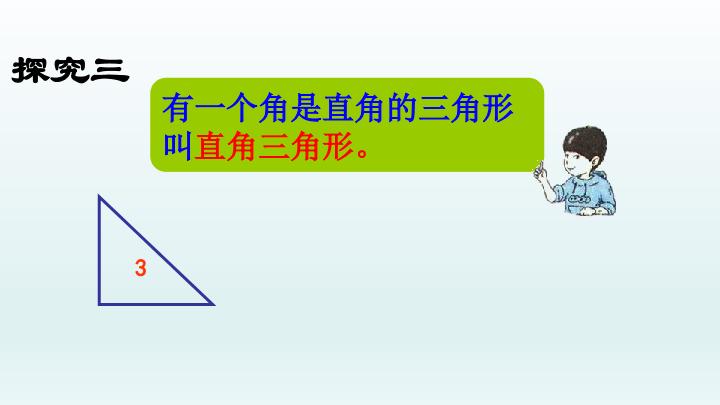 探究三

有一个角是直角的三角形叫直角三角形。

3